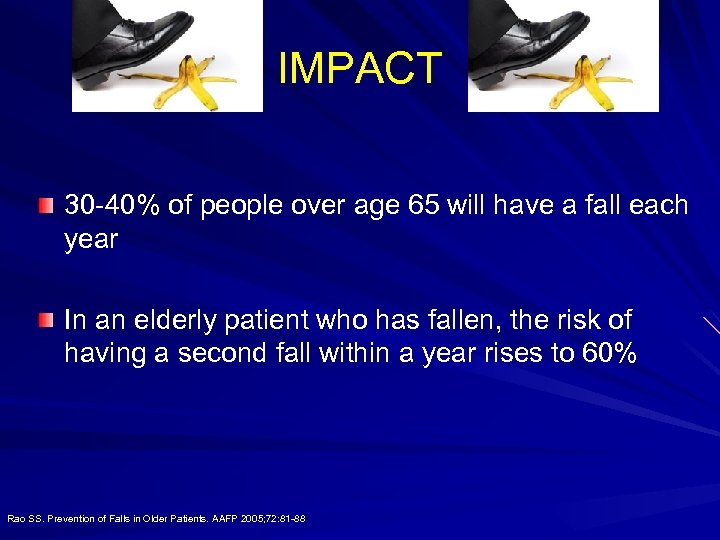 IMPACT

30-40% of people over age 65 will have a fall each year

In an elderly patient who has fallen, the risk of having a second fall within a year rises to 60%

Rao SS. Prevention of Falls in Older Patients. AAFP 2005;72:81-88